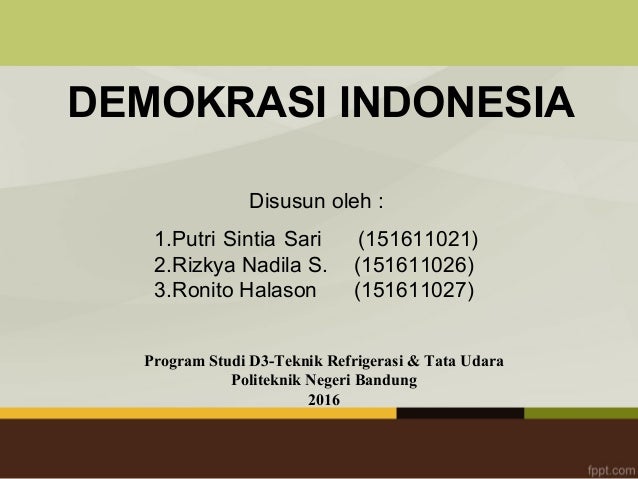 DEMOKRASI INDONESIA

Disusun oleh :

1.Putri Sintia Sari (151611021)
2.Rizkya Nadila S. (151611026)
3.Ronito Halason (151611027)

Program Studi D3-Teknik Refrigerasi & Tata Udara
Politeknik Negeri Bandung
2016

fppt.com